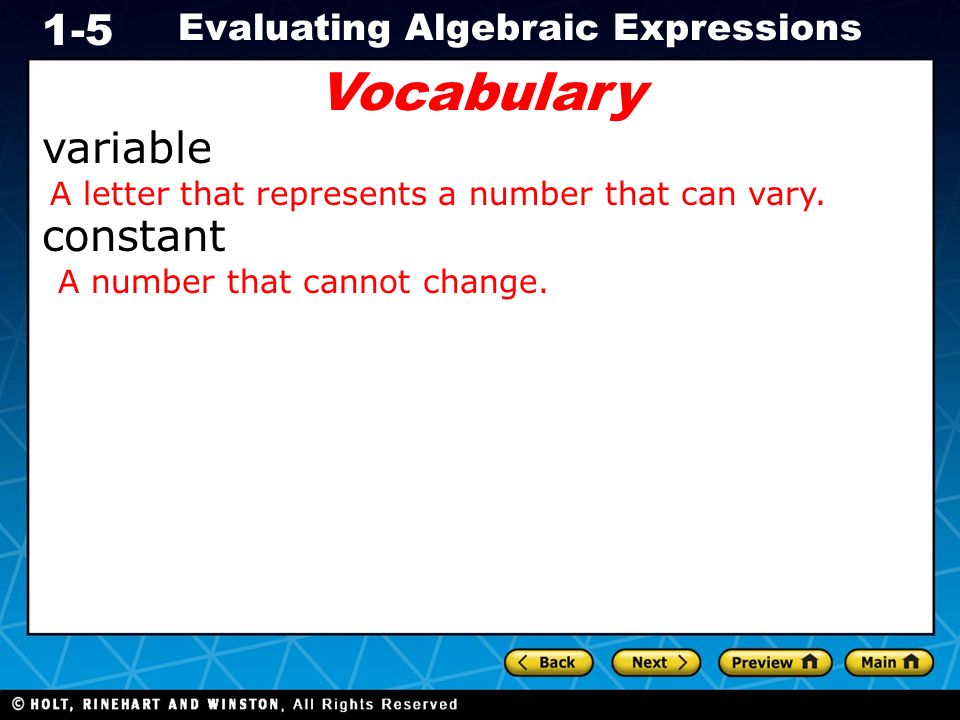 1-5 Evaluating Algebraic Expressions

Vocabulary

variable

A letter that represents a number that can vary.

constant

A number that cannot change.

Back Next Preview Main

© HOLT, RINEHART AND WINSTON, All Rights Reserved